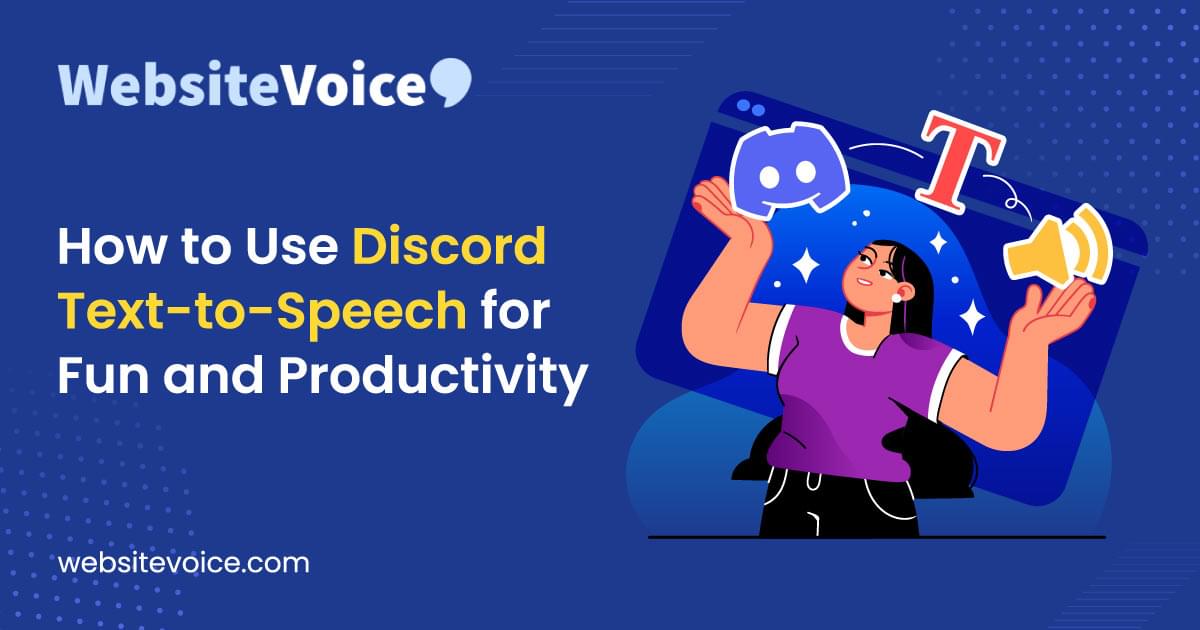 WebsiteVoice

How to Use Discord Text-to-Speech for Fun and Productivity

T

websitevoice.com